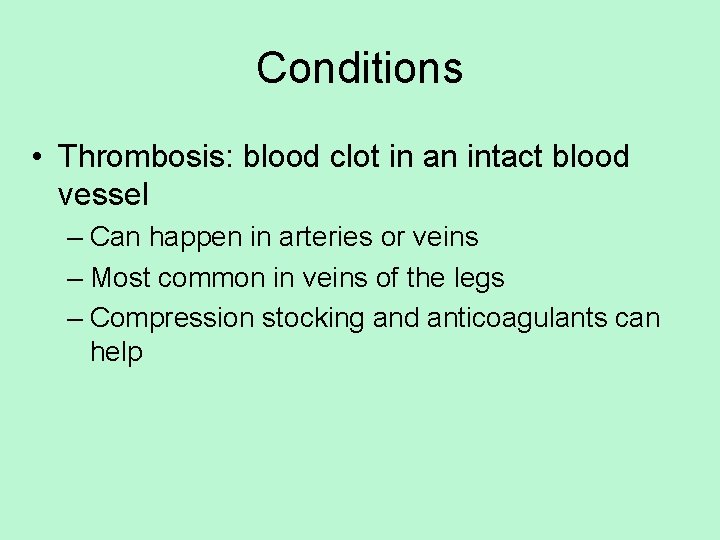 Conditions

• Thrombosis: blood clot in an intact blood vessel
  – Can happen in arteries or veins
  – Most common in veins of the legs
  – Compression stocking and anticoagulants can help